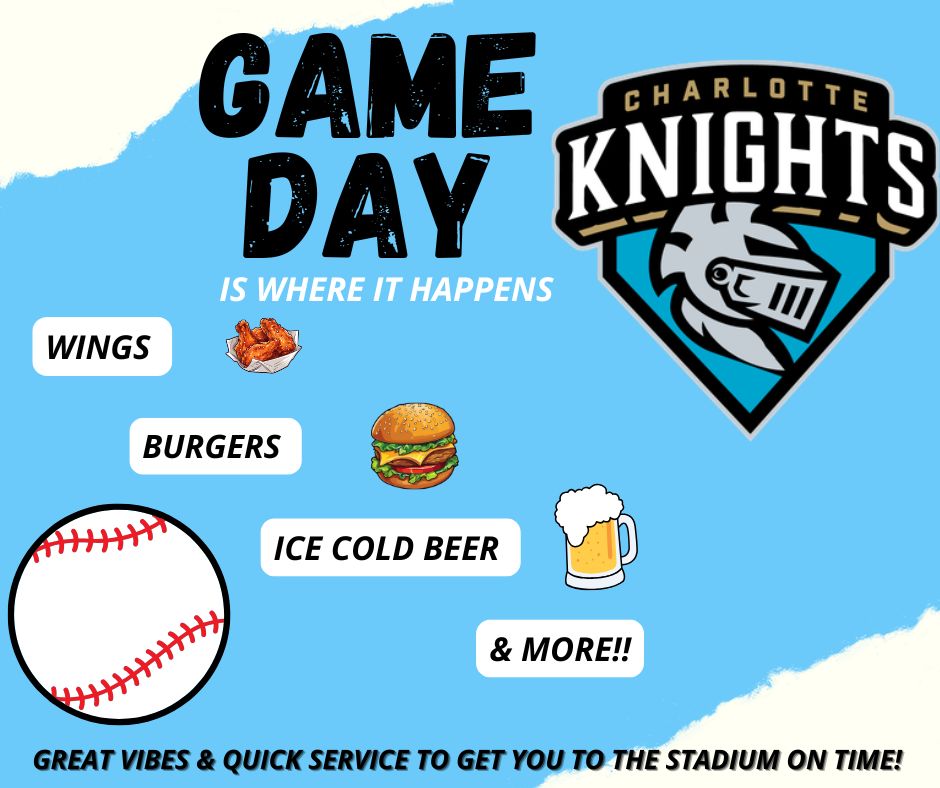 GAME DAY

IS WHERE IT HAPPENS

CHARLOTTE KNIGHTS

WINGS

BURGERS

ICE COLD BEER

& MORE!!

GREAT VIBES & QUICK SERVICE TO GET YOU TO THE STADIUM ON TIME!